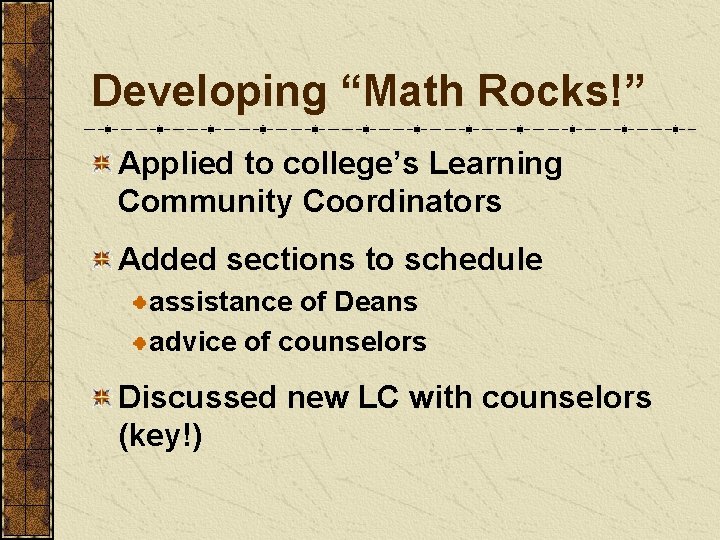 Developing “Math Rocks!”

Applied to college’s Learning Community Coordinators

Added sections to schedule

assistance of Deans

advice of counselors

Discussed new LC with counselors (key!)